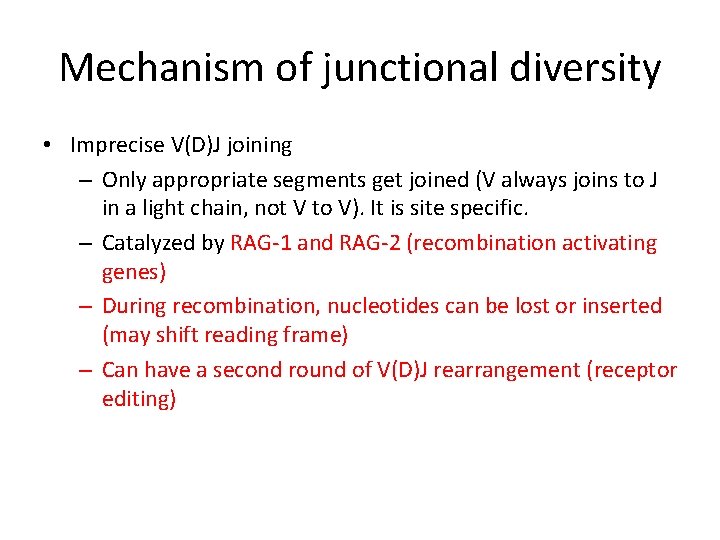 Mechanism of junctional diversity

• Imprecise V(D)J joining
 – Only appropriate segments get joined (V always joins to J in a light chain, not V to V). It is site specific.
 – Catalyzed by RAG-1 and RAG-2 (recombination activating genes)
 – During recombination, nucleotides can be lost or inserted (may shift reading frame)
 – Can have a second round of V(D)J rearrangement (receptor editing)